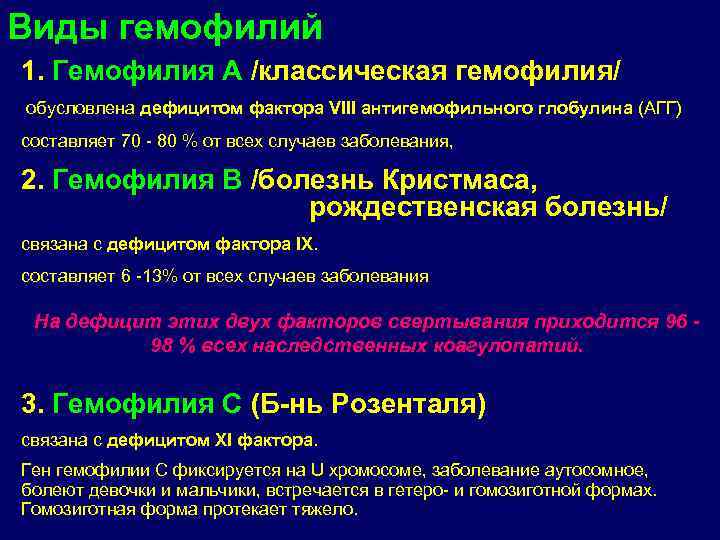 Виды гемофилий

1. Гемофилия А /классическая гемофилия/

обусловлена дефицитом фактора VIII антигемофильного глобулина (АГГ)

составляет 70 - 80 % от всех случаев заболевания,

2. Гемофилия В /болезнь Кристмаса, рождественская болезнь/

связана с дефицитом фактора IX.

составляет 6 -13% от всех случаев заболевания

На дефицит этих двух факторов свертывания приходится 96 - 98 % всех наследственных коагулопатий.

3. Гемофилия С (Б-нь Розенталя)

связана с дефицитом XI фактора.

Ген гемофилии С фиксируется на U хромосоме, заболевание аутосомное, болеют девочки и мальчики, встречается в гетеро- и гомозиготной формах. Гомозиготная форма протекает тяжело.